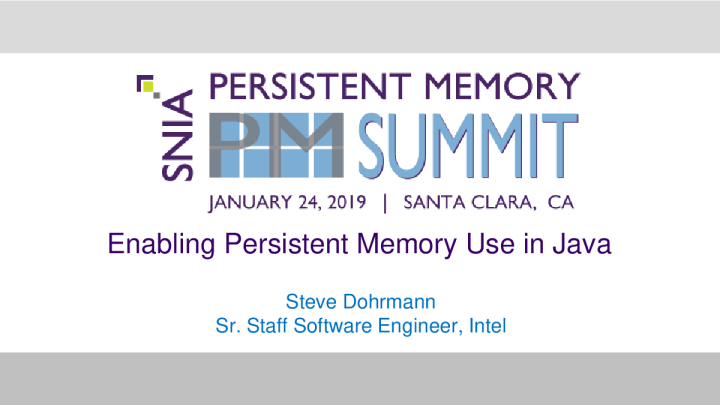 SNIA
PERSISTENT MEMORY
PM SUMMIT
JANUARY 24, 2019 | SANTA CLARA, CA

Enabling Persistent Memory Use in Java

Steve Dohrmann
Sr. Staff Software Engineer, Intel